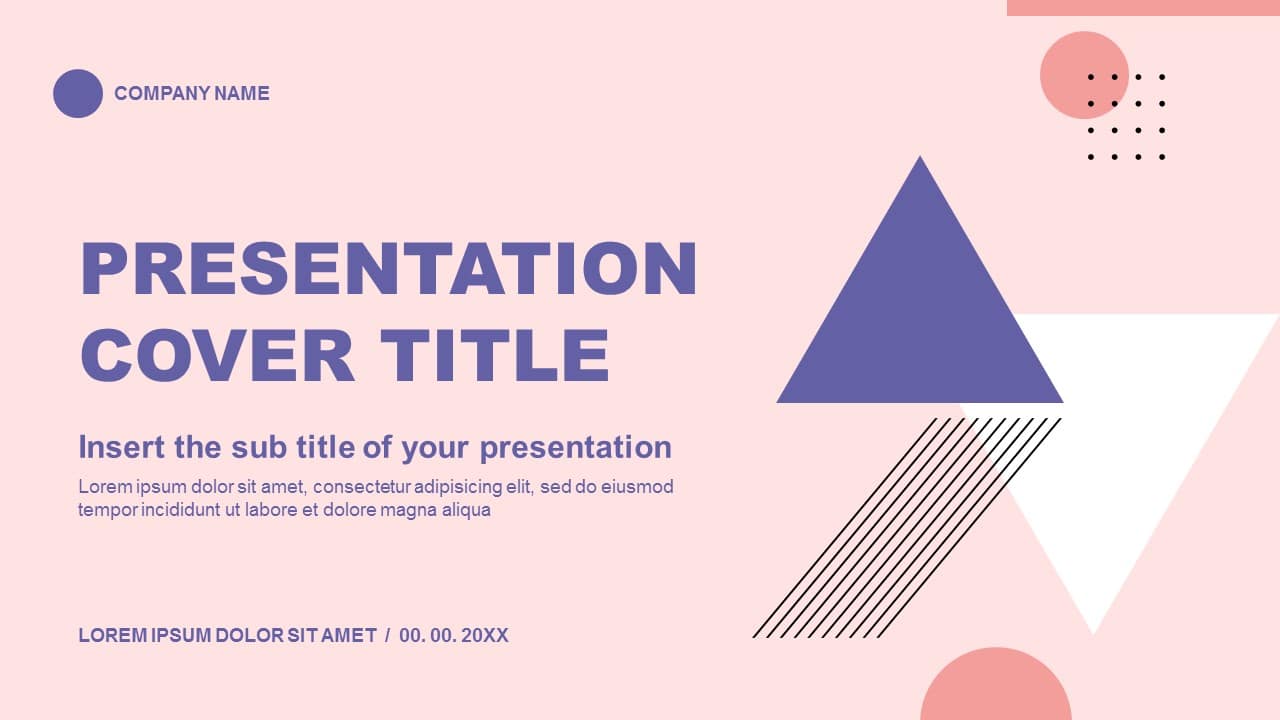 COMPANY NAME

PRESENTATION COVER TITLE

Insert the sub title of your presentation

Lorem ipsum dolor sit amet, consectetur adipisicing elit, sed do eiusmod tempor incididunt ut labore et dolore magna aliqua

LOREM IPSUM DOLOR SIT AMET / 00. 00. 20XX